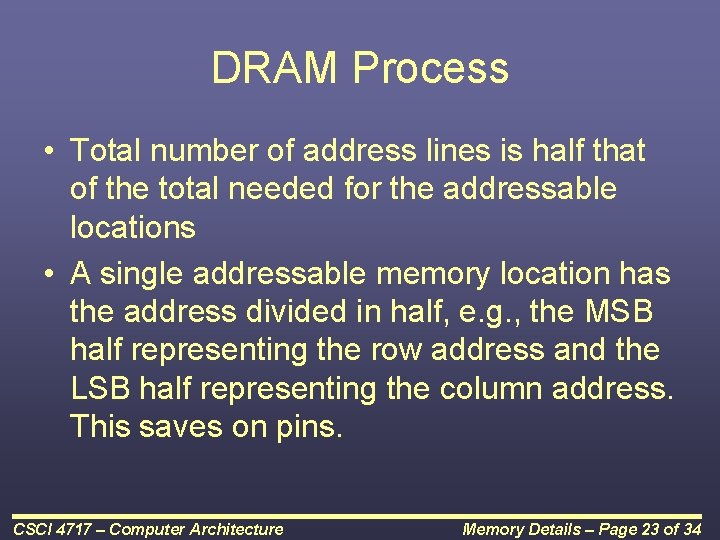 DRAM Process

• Total number of address lines is half that of the total needed for the addressable locations

• A single addressable memory location has the address divided in half, e.g., the MSB half representing the row address and the LSB half representing the column address. This saves on pins.

CSCI 4717 – Computer Architecture

Memory Details – Page 23 of 34